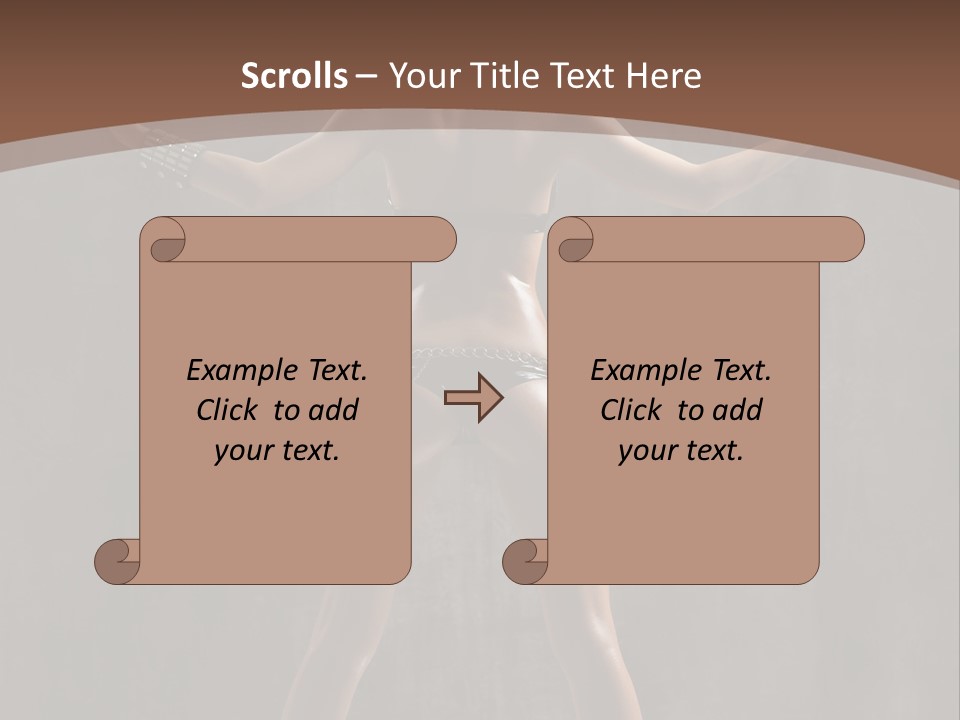 Scrolls – Your Title Text Here

Example Text. Click to add your text.

Example Text. Click to add your text.